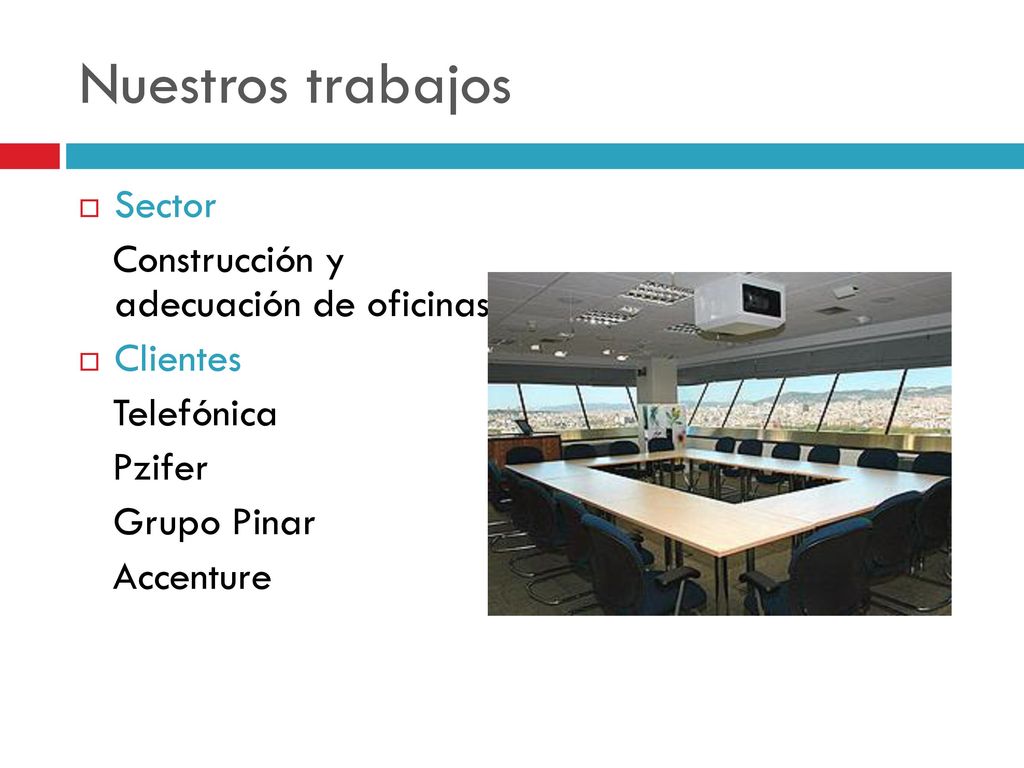 Nuestros trabajos

Sector

Construcción y adecuación de oficinas

Clientes

Telefónica

Pzifer

Grupo Pinar

Accenture